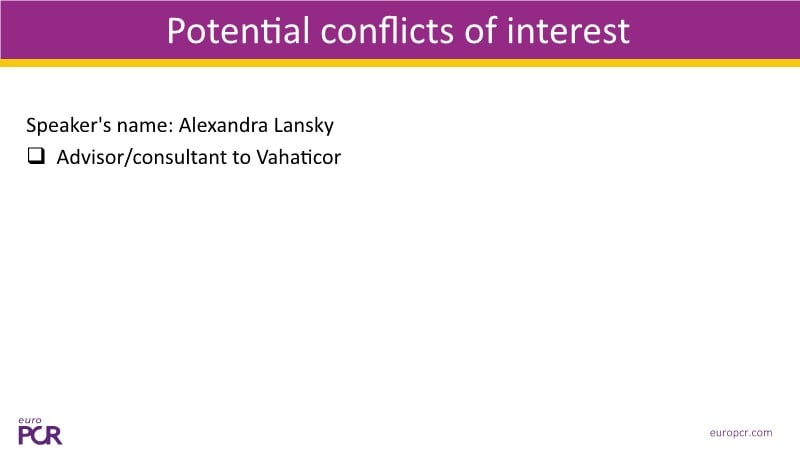 Potential conflicts of interest

Speaker's name: Alexandra Lansky

❑ Advisor/consultant to Vahaticor

euro PCR

europcr.com